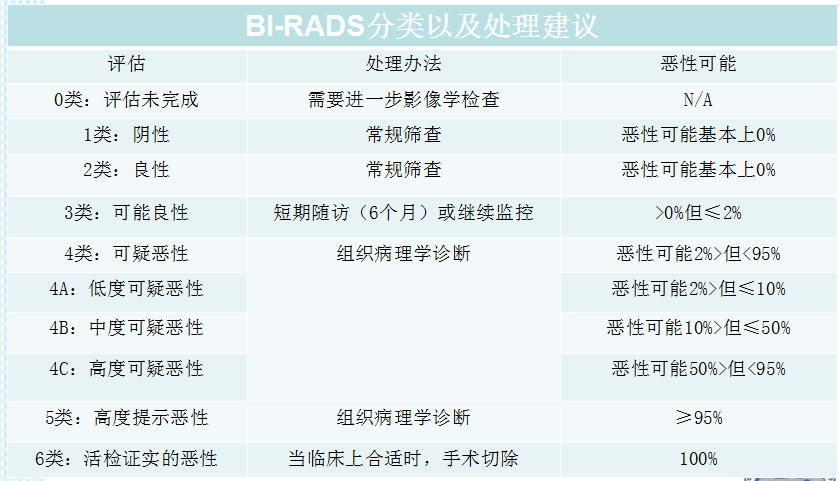 BI-RADS分类以及处理建议

| 评估 | 处理办法 | 恶性可能 |
|---|---|---|
| 0类：评估未完成 | 需要进一步影像学检查 | N/A |
| 1类：阴性 | 常规筛查 | 恶性可能基本上0% |
| 2类：良性 | 常规筛查 | 恶性可能基本上0% |
| 3类：可能良性 | 短期随访（6个月）或继续监控 | >0%但≤2% |
| 4类：可疑恶性 | 组织病理学诊断 | 恶性可能2%>但<95% |
| 4A：低度可疑恶性 | | 恶性可能2%>但≤10% |
| 4B：中度可疑恶性 | | 恶性可能10%>但≤50% |
| 4C：高度可疑恶性 | | 恶性可能50%>但<95% |
| 5类：高度提示恶性 | 组织病理学诊断 | ≥95% |
| 6类：活检证实的恶性 | 当临床上合适时，手术切除 | 100% |